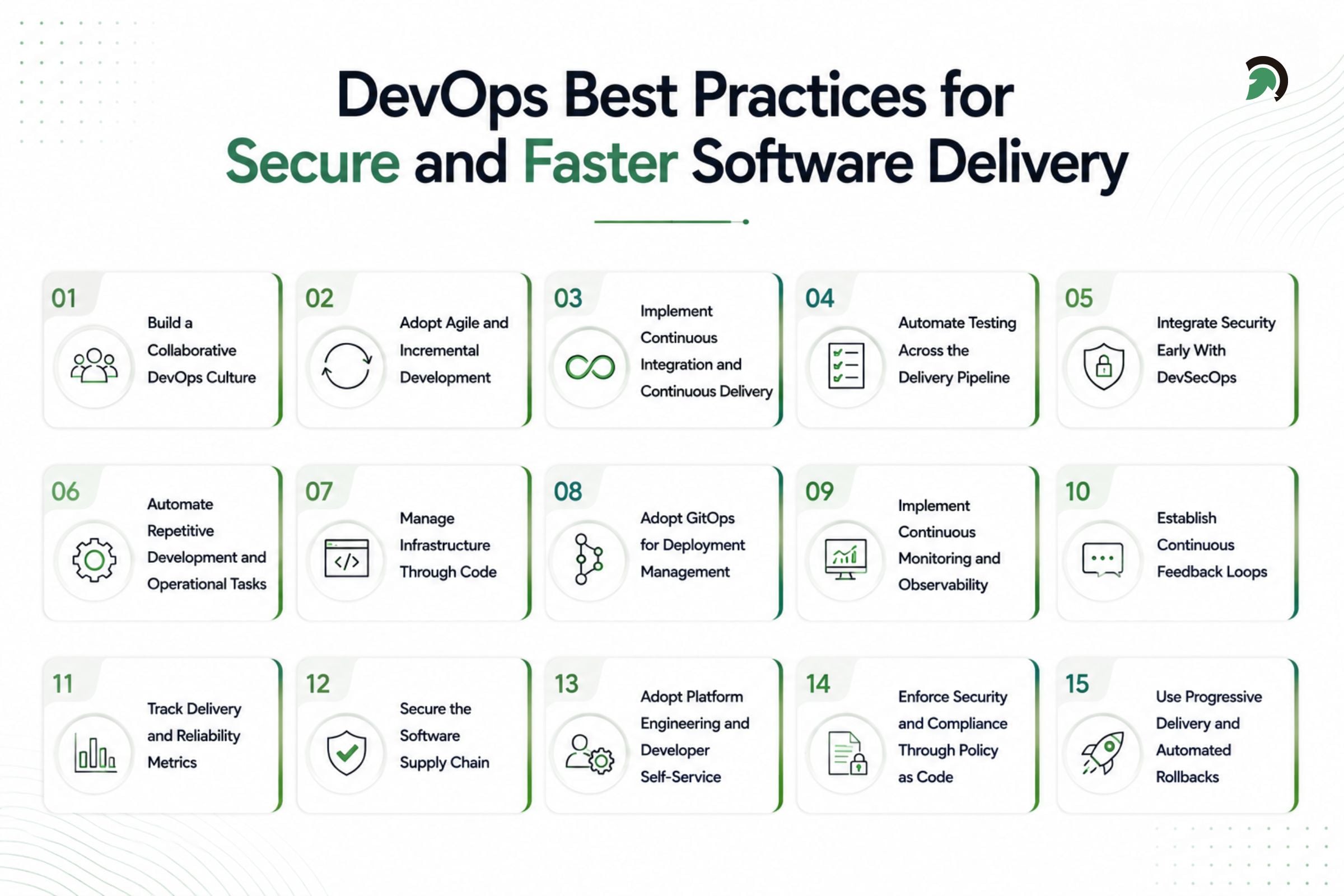 DevOps Best Practices for Secure and Faster Software Delivery

01
Build a Collaborative DevOps Culture

02
Adopt Agile and Incremental Development

03
Implement Continuous Integration and Continuous Delivery

04
Automate Testing Across the Delivery Pipeline

05
Integrate Security Early With DevSecOps

06
Automate Repetitive Development and Operational Tasks

07
Manage Infrastructure Through Code

08
Adopt GitOps for Deployment Management

09
Implement Continuous Monitoring and Observability

10
Establish Continuous Feedback Loops

11
Track Delivery and Reliability Metrics

12
Secure the Software Supply Chain

13
Adopt Platform Engineering and Developer Self-Service

14
Enforce Security and Compliance Through Policy as Code

15
Use Progressive Delivery and Automated Rollbacks